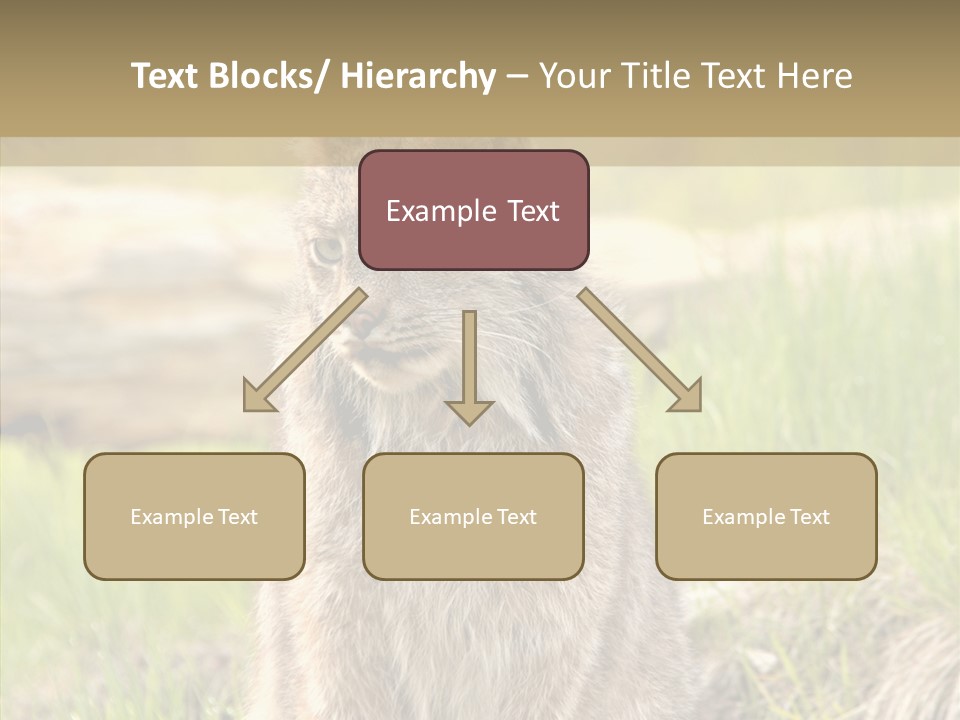 Text Blocks/ Hierarchy – Your Title Text Here

Example Text

Example Text

Example Text

Example Text